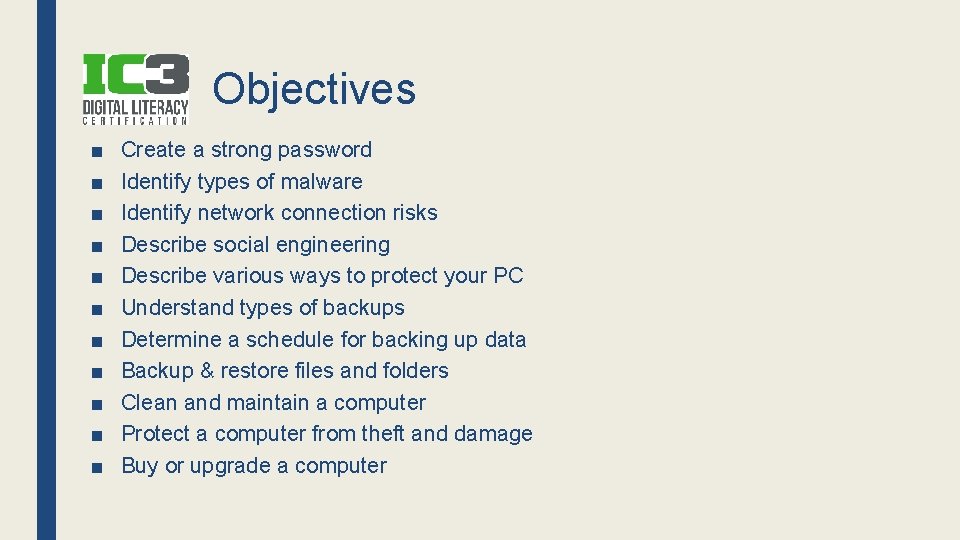 IC3
DIGITAL LITERACY
CERTIFICATION

Objectives

■ Create a strong password
■ Identify types of malware
■ Identify network connection risks
■ Describe social engineering
■ Describe various ways to protect your PC
■ Understand types of backups
■ Determine a schedule for backing up data
■ Backup & restore files and folders
■ Clean and maintain a computer
■ Protect a computer from theft and damage
■ Buy or upgrade a computer